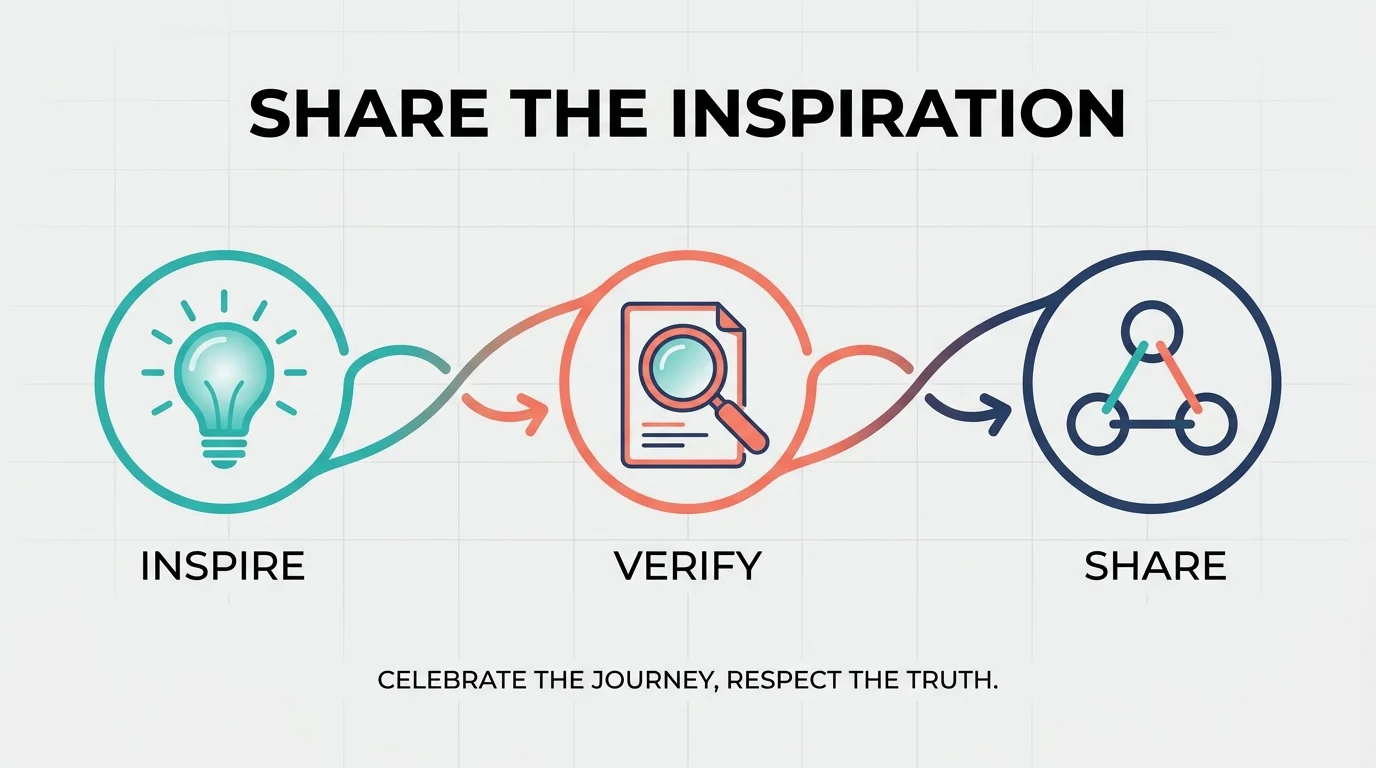 SHARE THE INSPIRATION

INSPIRE

VERIFY

SHARE

CELEBRATE THE JOURNEY, RESPECT THE TRUTH.